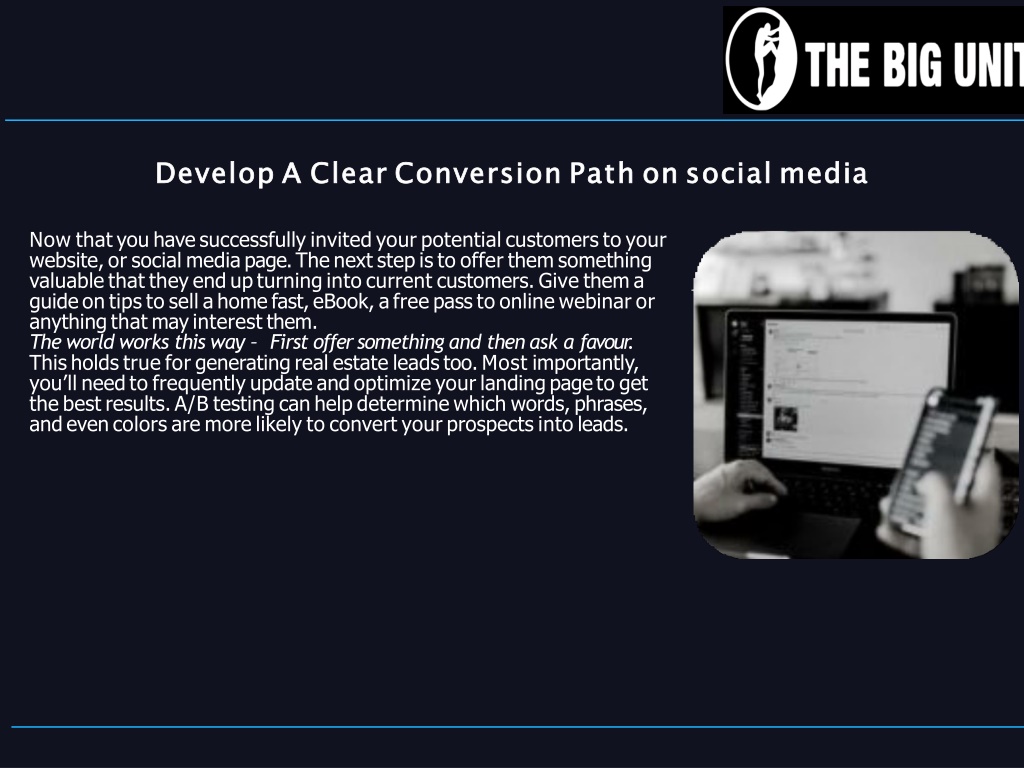 THE BIG UNIT

Develop A Clear Conversion Path on social media

Now that you have successfully invited your potential customers to your website, or social media page. The next step is to offer them something valuable that they end up turning into current customers. Give them a guide on tips to sell a home fast, eBook, a free pass to online webinar or anything that may interest them.
The world works this way - First offer something and then ask a favour.
This holds true for generating real estate leads too. Most importantly, you'll need to frequently update and optimize your landing page to get the best results. A/B testing can help determine which words, phrases, and even colors are more likely to convert your prospects into leads.